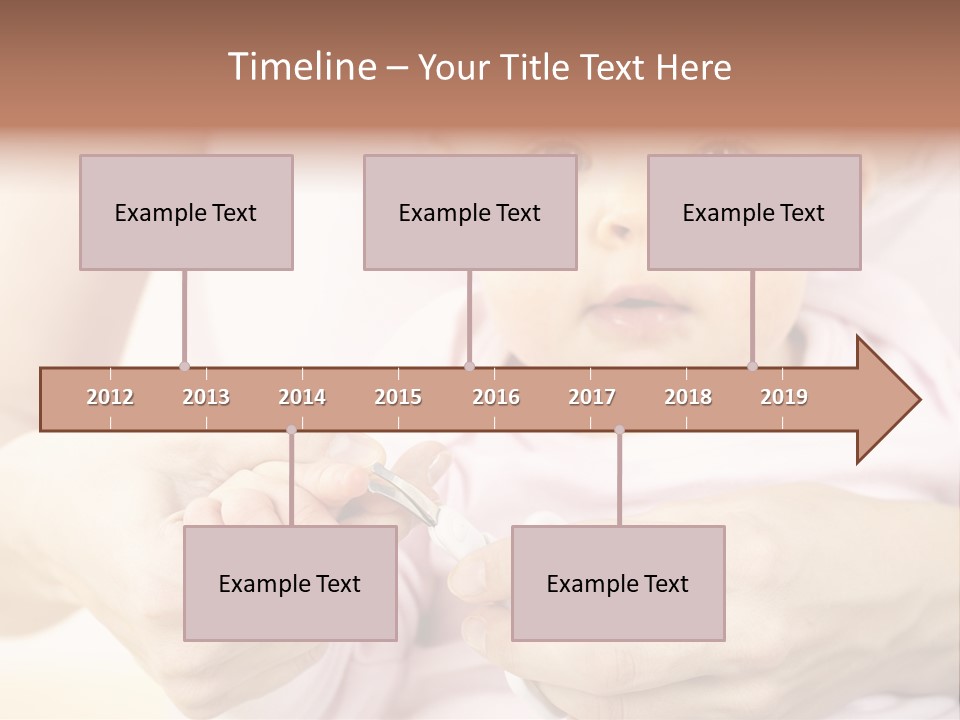 Timeline – Your Title Text Here

Example Text

Example Text

Example Text

2012 2013 2014 2015 2016 2017 2018 2019

Example Text

Example Text